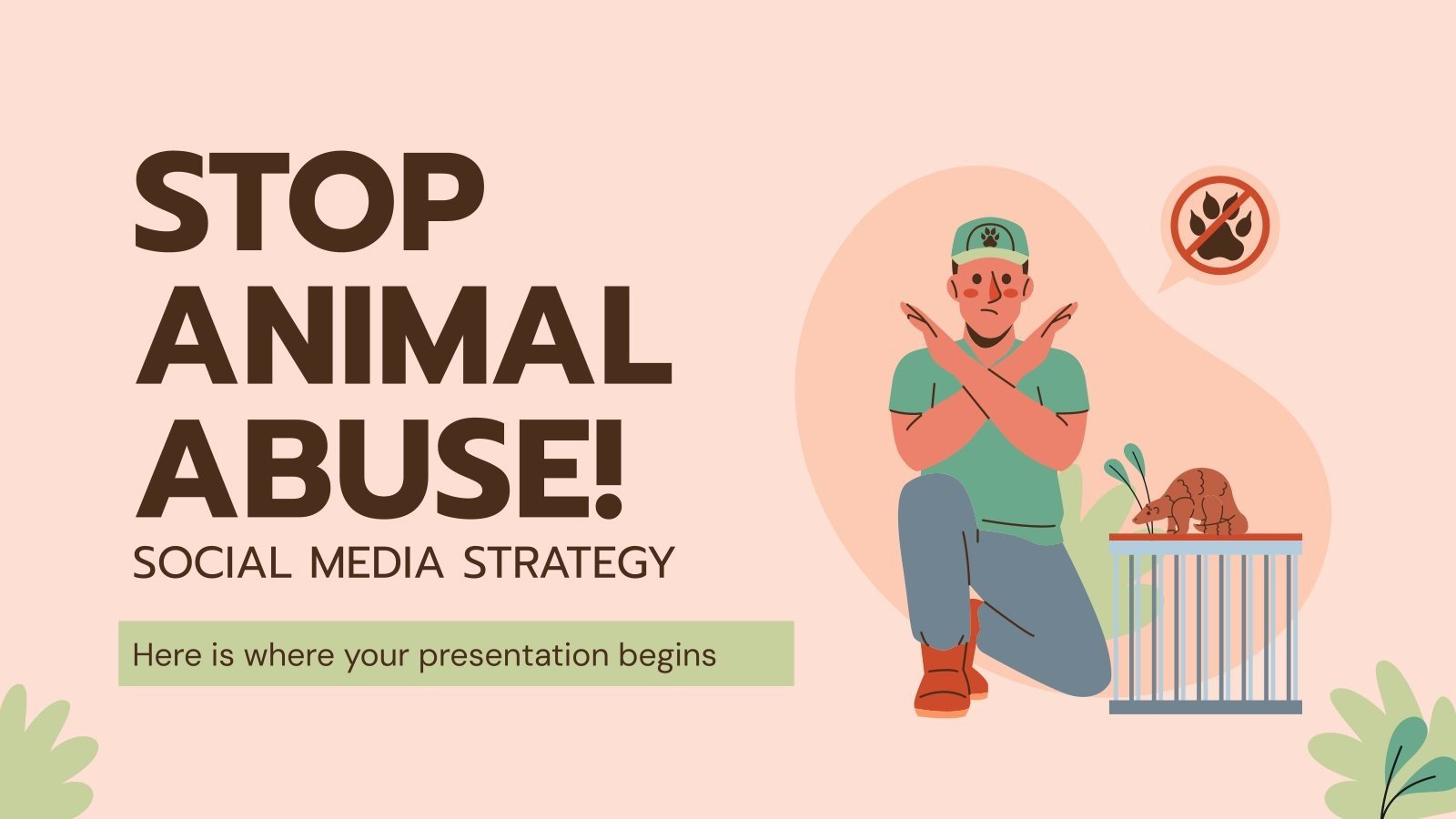 STOP ANIMAL ABUSE!
SOCIAL MEDIA STRATEGY

Here is where your presentation begins